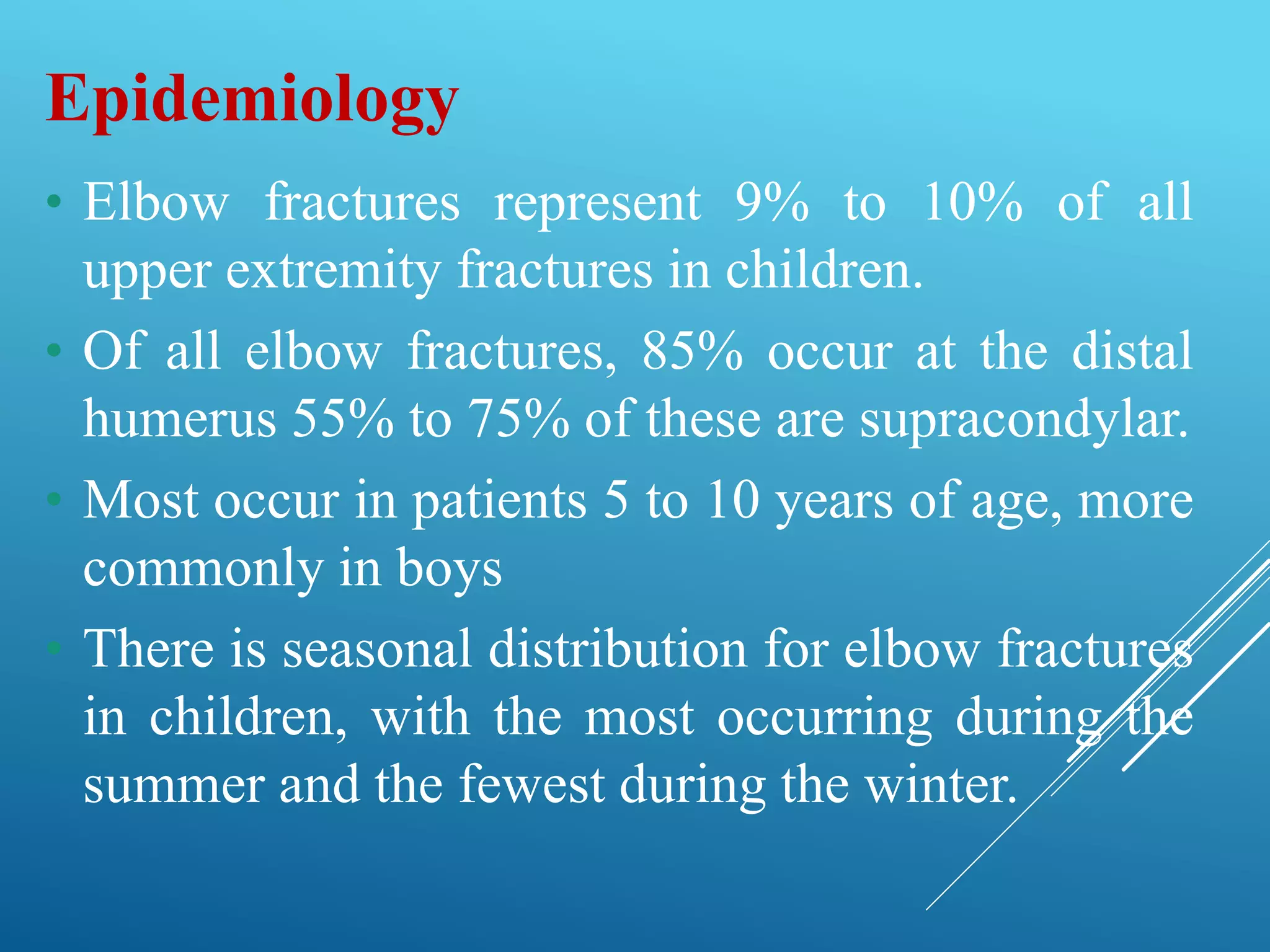 Epidemiology

• Elbow fractures represent 9% to 10% of all upper extremity fractures in children.

• Of all elbow fractures, 85% occur at the distal humerus 55% to 75% of these are supracondylar.

• Most occur in patients 5 to 10 years of age, more commonly in boys

• There is seasonal distribution for elbow fractures in children, with the most occurring during the summer and the fewest during the winter.